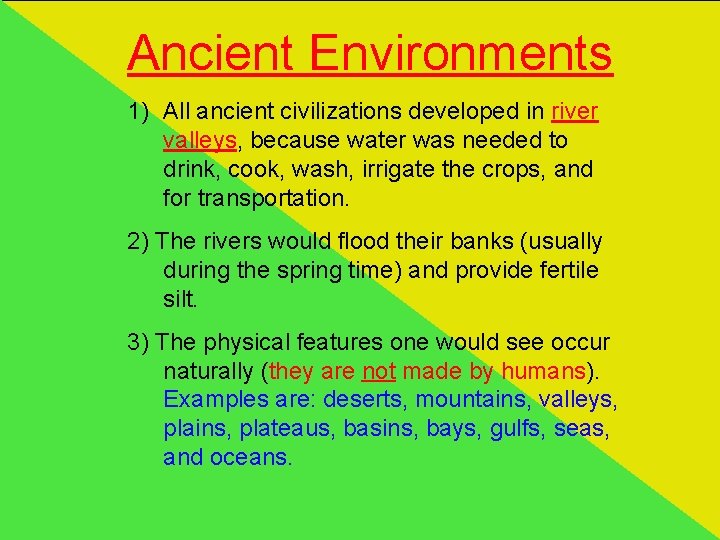 Ancient Environments

1) All ancient civilizations developed in river valleys, because water was needed to drink, cook, wash, irrigate the crops, and for transportation.

2) The rivers would flood their banks (usually during the spring time) and provide fertile silt.

3) The physical features one would see occur naturally (they are not made by humans). Examples are: deserts, mountains, valleys, plains, plateaus, basins, bays, gulfs, seas, and oceans.